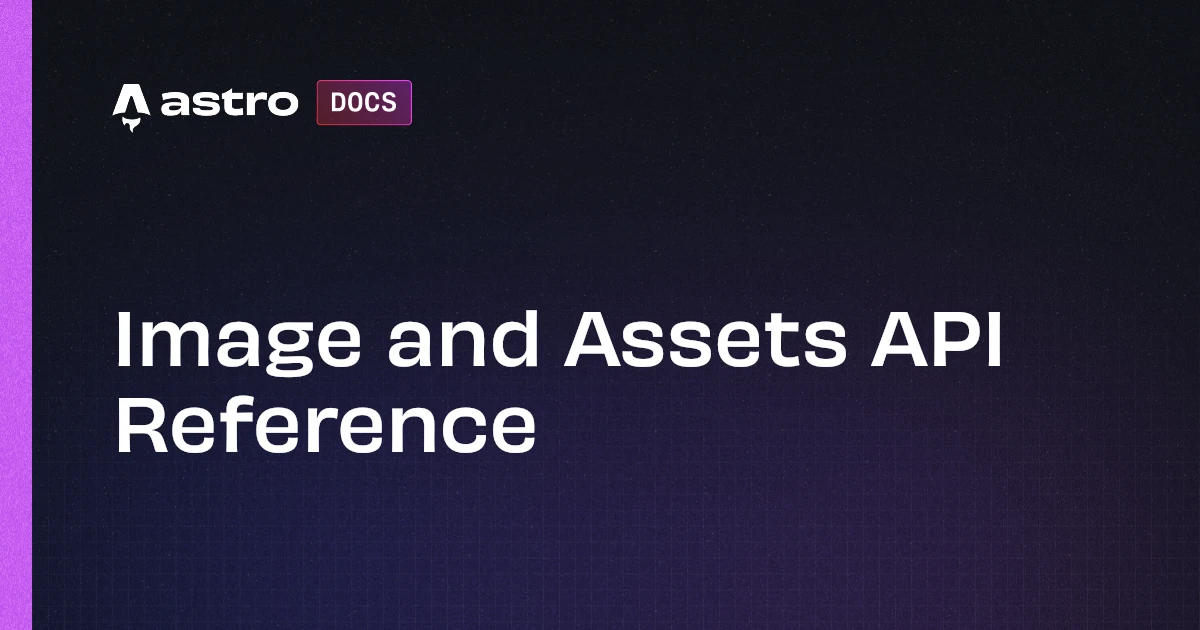 astro DOCS

Image and Assets API Reference